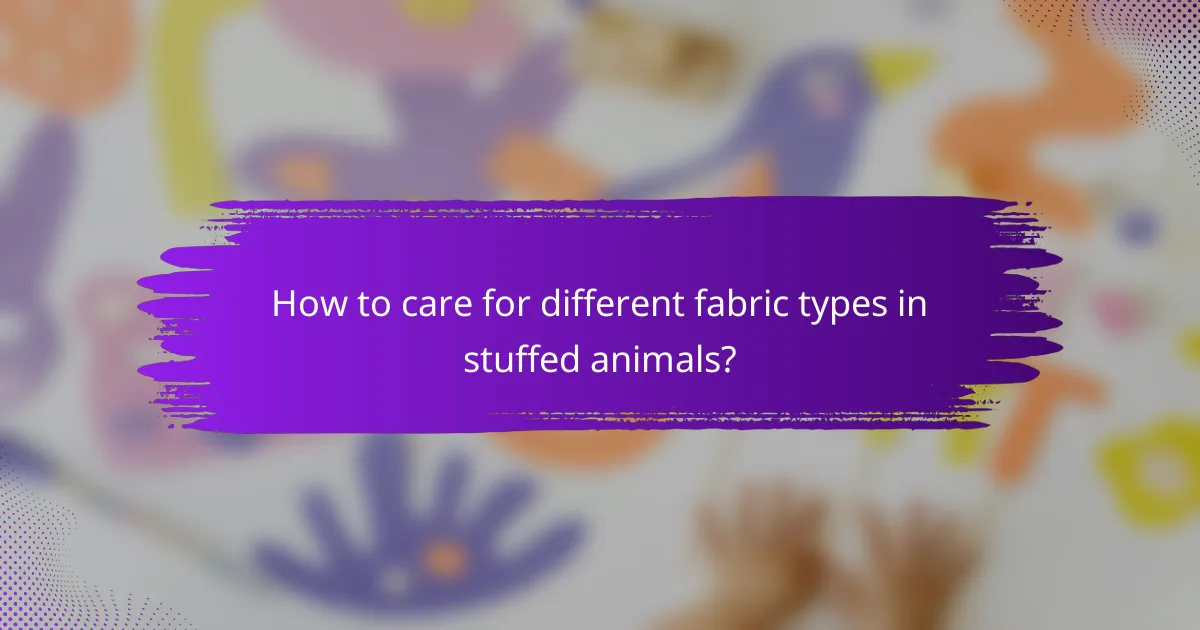 How to care for different fabric types in stuffed animals?